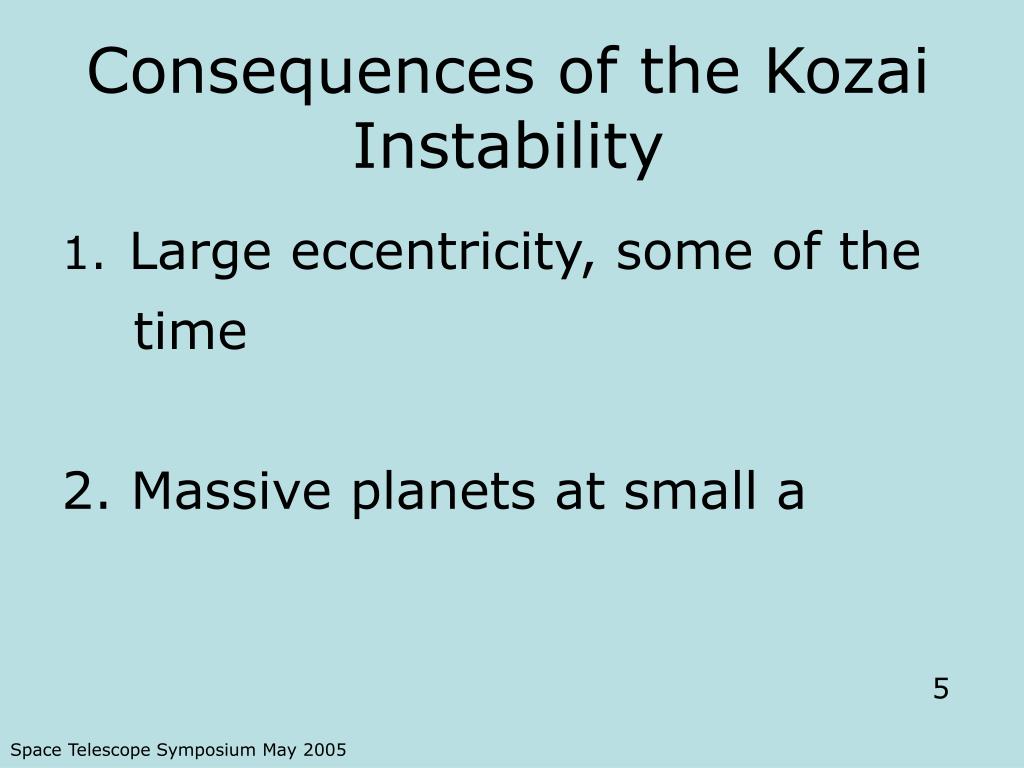 Consequences of the Kozai Instability

1. Large eccentricity, some of the time

2. Massive planets at small a

5

Space Telescope Symposium May 2005